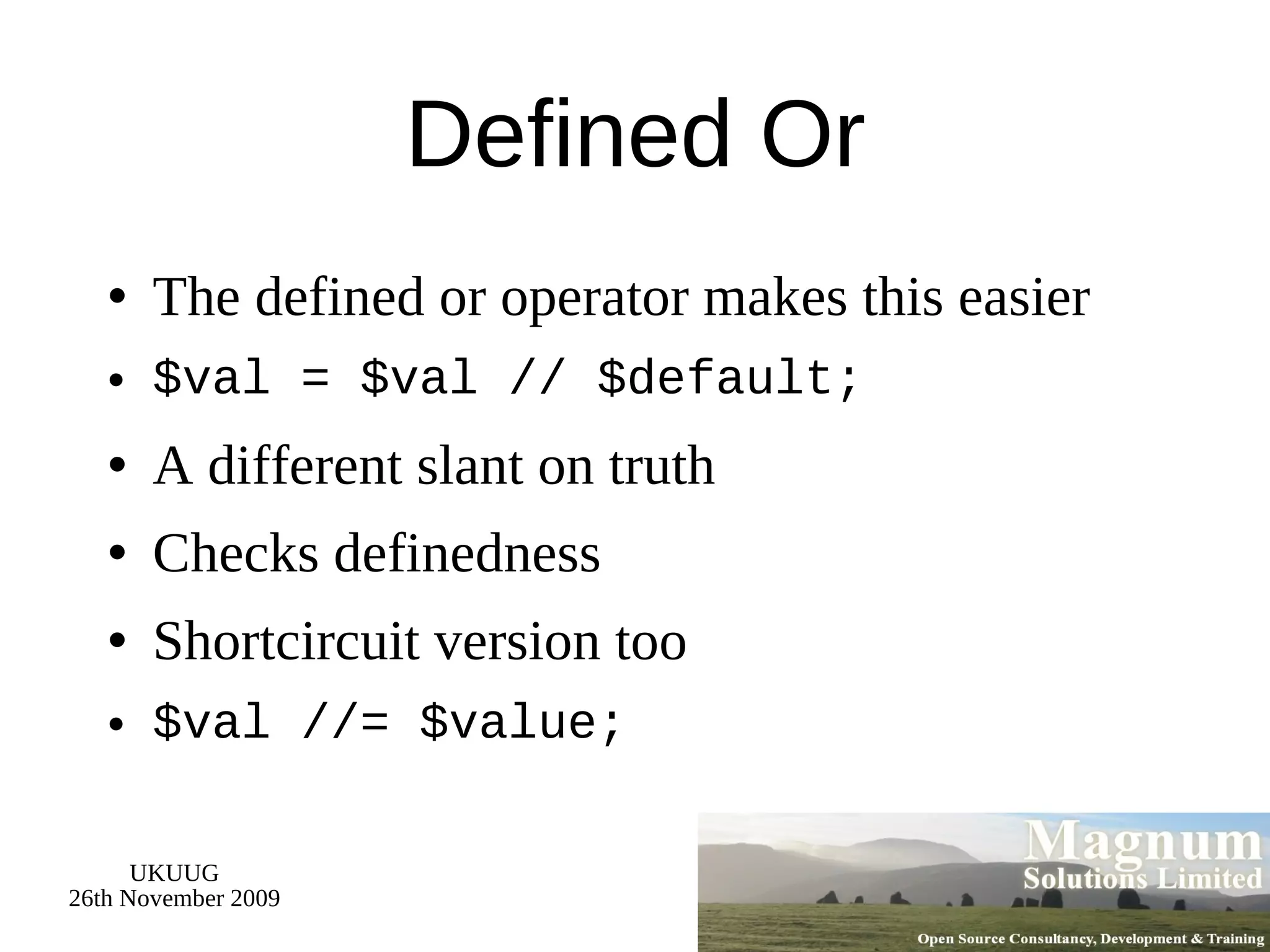 Defined Or

- The defined or operator makes this easier
- $val = $val // $default;
- A different slant on truth
- Checks definedness
- Shortcircuit version too
- $val //= $value;

UKUUG
26th November 2009

Magnum
Solutions Limited
Open Source Consultancy, Development & Training